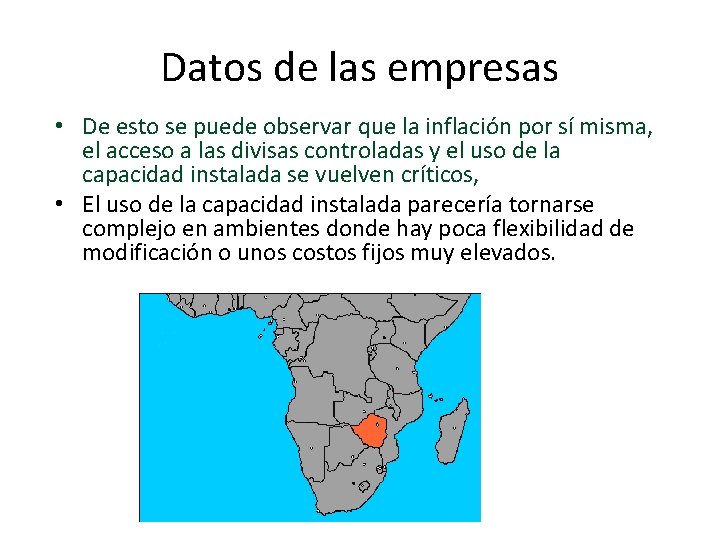 Datos de las empresas

• De esto se puede observar que la inflación por sí misma, el acceso a las divisas controladas y el uso de la capacidad instalada se vuelven críticos,
• El uso de la capacidad instalada parecería tornarse complejo en ambientes donde hay poca flexibilidad de modificación o unos costos fijos muy elevados.